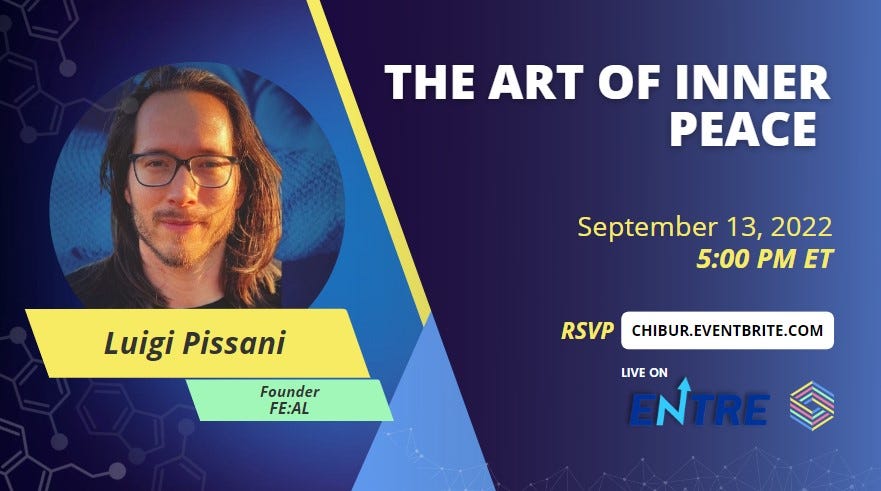 THE ART OF INNER PEACE

September 13, 2022
5:00 PM ET

RSVP CHIBUR.EVENTBRITE.COM

LIVE ON
ENTRE

Luigi Pissani

Founder
FE:AL